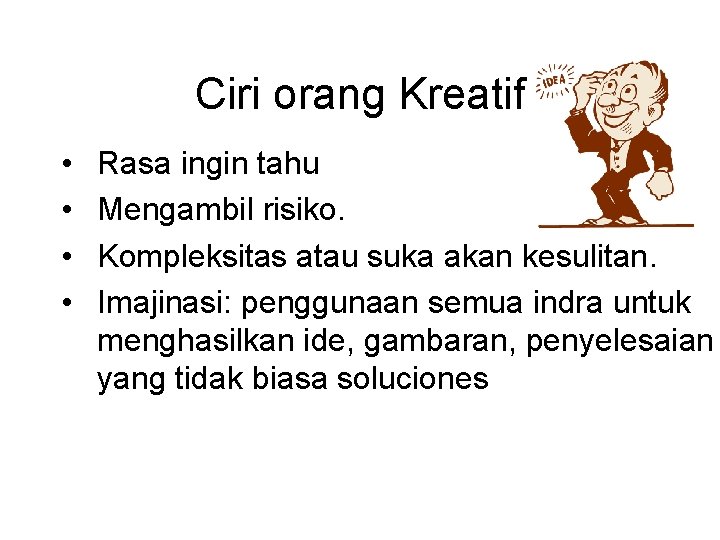 Ciri orang Kreatif

IDEA

• Rasa ingin tahu
• Mengambil risiko.
• Kompleksitas atau suka akan kesulitan.
• Imajinasi: penggunaan semua indra untuk menghasilkan ide, gambaran, penyelesaian yang tidak biasa soluciones